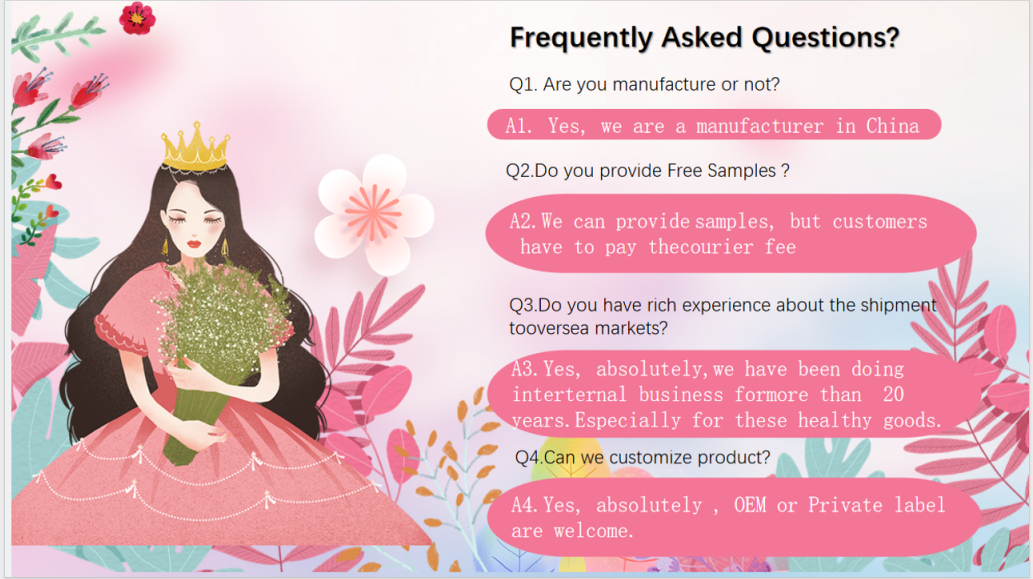 Frequently Asked Questions?

Q1. Are you manufacture or not?

A1. Yes, we are a manufacturer in China

Q2.Do you provide Free Samples ?

A2.We can provide samples, but customers have to pay thecourier fee

Q3.Do you have rich experience about the shipment tooversea markets?

A3.Yes, absolutely,we have been doing interternal business formore than 20 years.Especially for these healthy goods.

Q4.Can we customize product?

A4.Yes, absolutely , OEM or Private label are welcome.